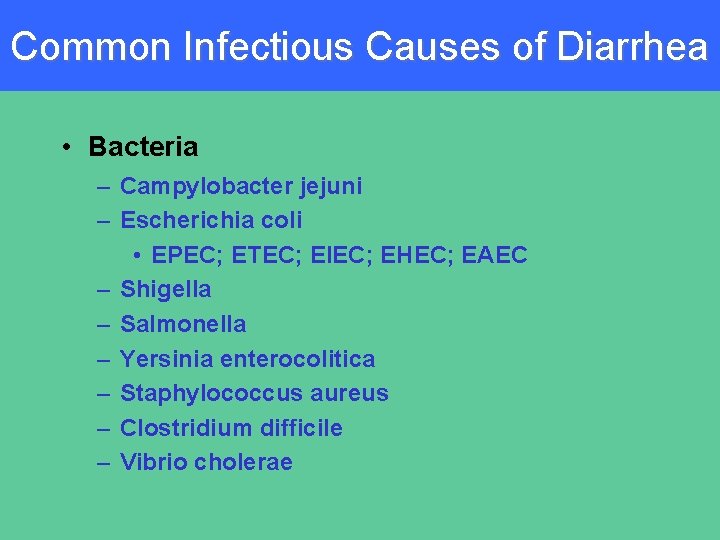 Common Infectious Causes of Diarrhea

• Bacteria
– Campylobacter jejuni
– Escherichia coli
• EPEC; ETEC; EIEC; EHEC; EAEC
– Shigella
– Salmonella
– Yersinia enterocolitica
– Staphylococcus aureus
– Clostridium difficile
– Vibrio cholerae